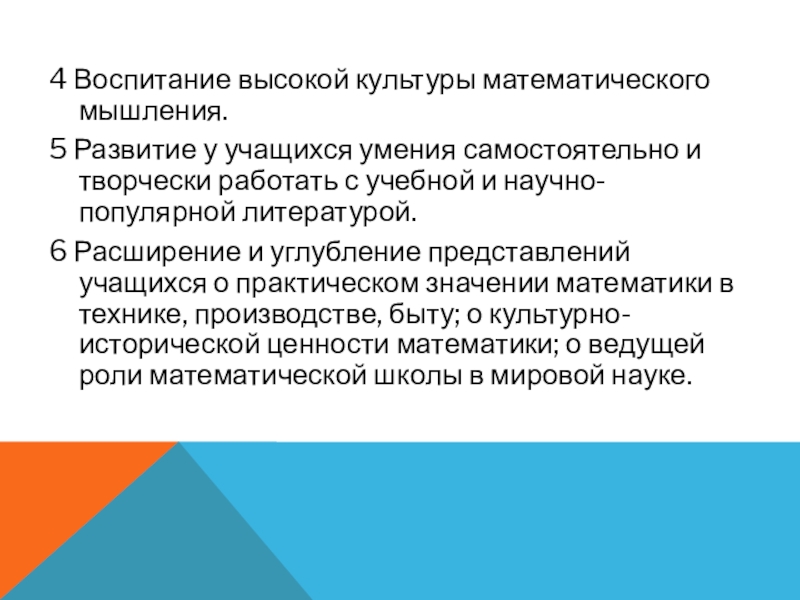 4 Воспитание высокой культуры математического мышления.

5 Развитие у учащихся умения самостоятельно и творчески работать с учебной и научно-популярной литературой.

6 Расширение и углубление представлений учащихся о практическом значении математики в технике, производстве, быту; о культурно-исторической ценности математики; о ведущей роли математической школы в мировой науке.